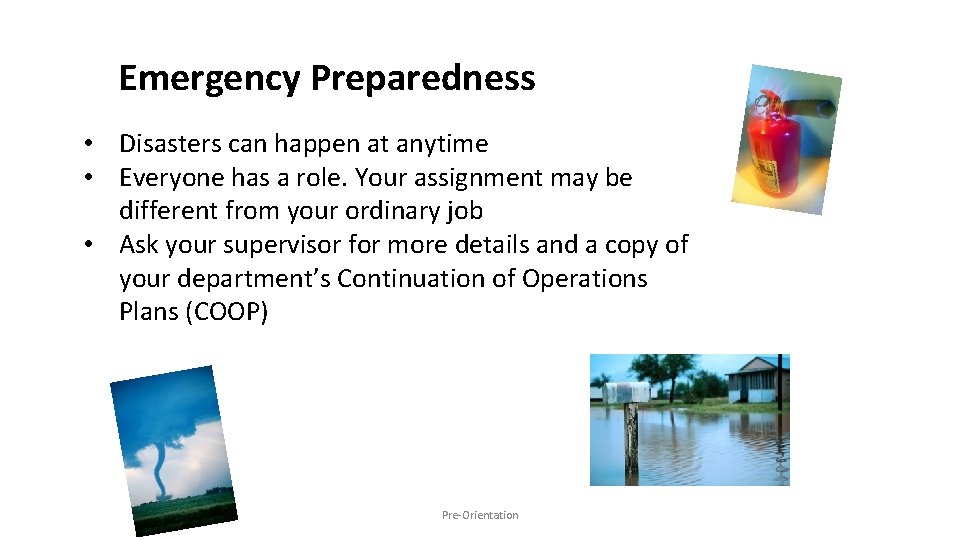 Emergency Preparedness

• Disasters can happen at anytime
• Everyone has a role. Your assignment may be different from your ordinary job
• Ask your supervisor for more details and a copy of your department's Continuation of Operations Plans (COOP)

Pre-Orientation